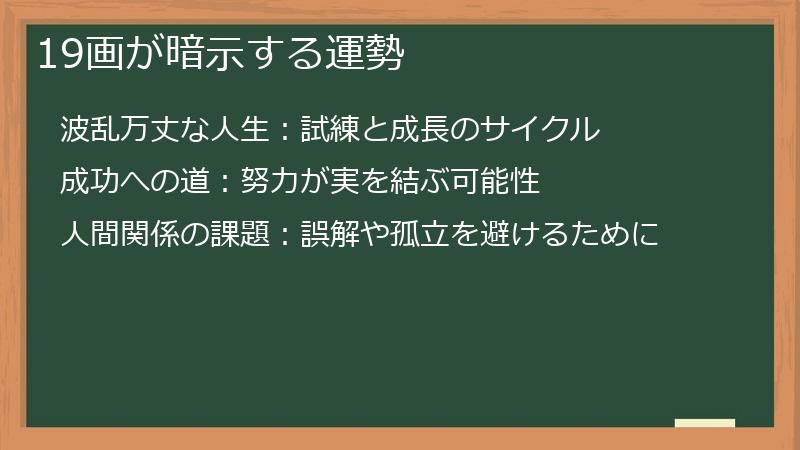 19画が暗示する運勢

波乱万丈な人生：試練と成長のサイクル

成功への道：努力が実を結ぶ可能性

人間関係の課題：誤解や孤立を避けるために